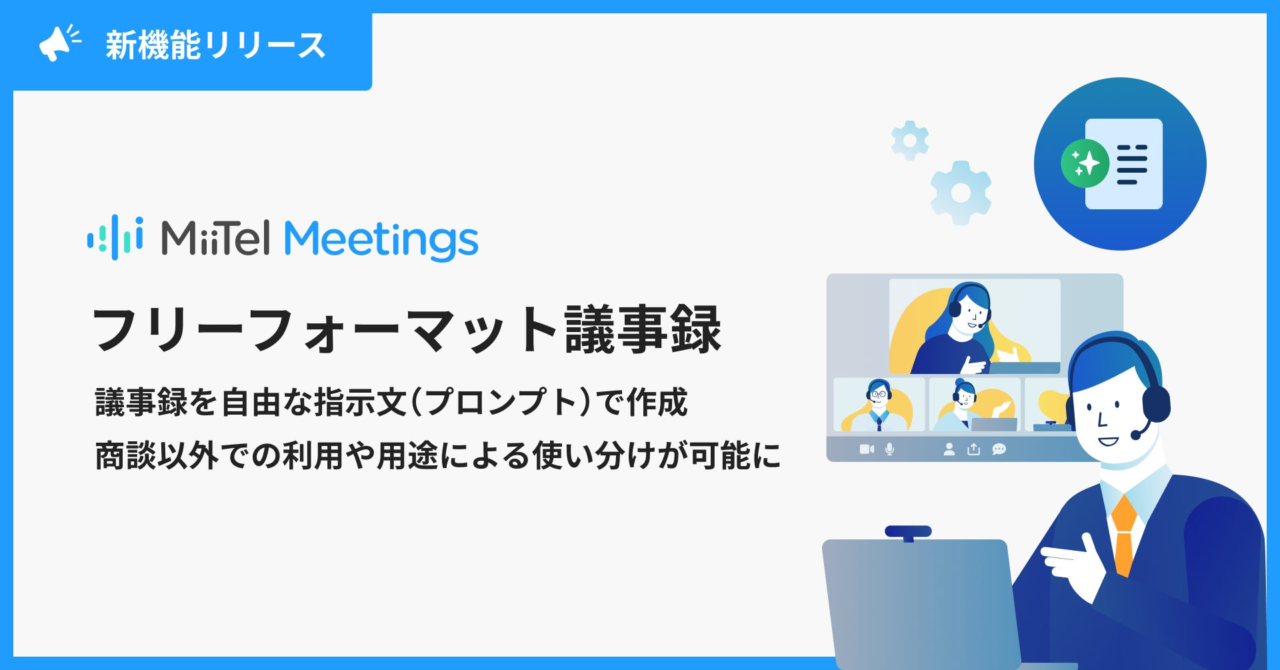 新機能リリース

MiiTel Meetings

フリーフォーマット議事録

議事録を自由な指示文(プロンプト)で作成
商談以外での利用や用途による使い分けが可能に